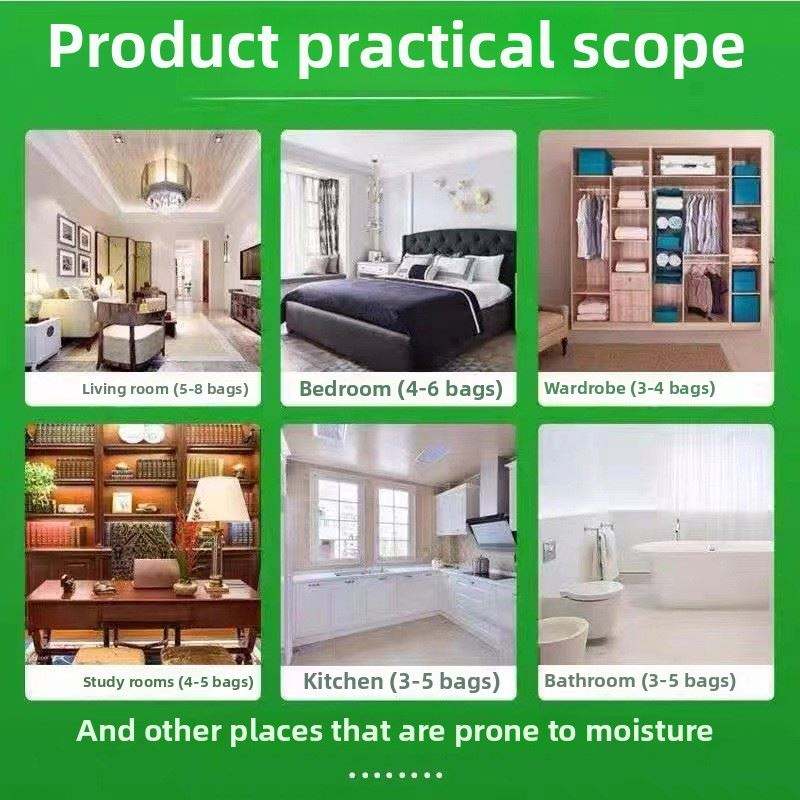 Product practical scope

Living room (5-8 bags)

Bedroom (4-6 bags)

Wardrobe (3-4 bags)

Study rooms (4-5 bags)

Kitchen (3-5 bags)

Bathroom (3-5 bags)

And other places that are prone to moisture

........